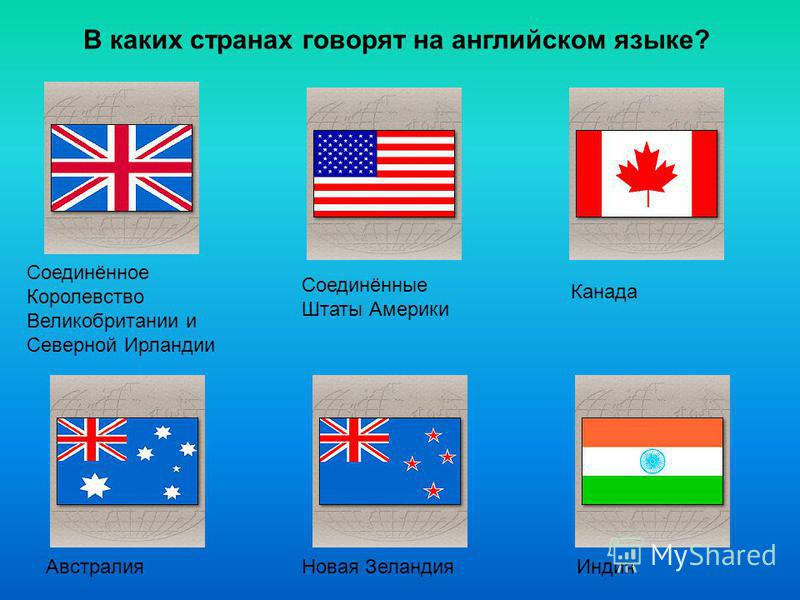 В каких странах говорят на английском языке?

Соединённое Королевство Великобритании и Северной Ирландии

Соединённые Штаты Америки

Канада

Австралия

Новая Зеландия

Индия

MyShared